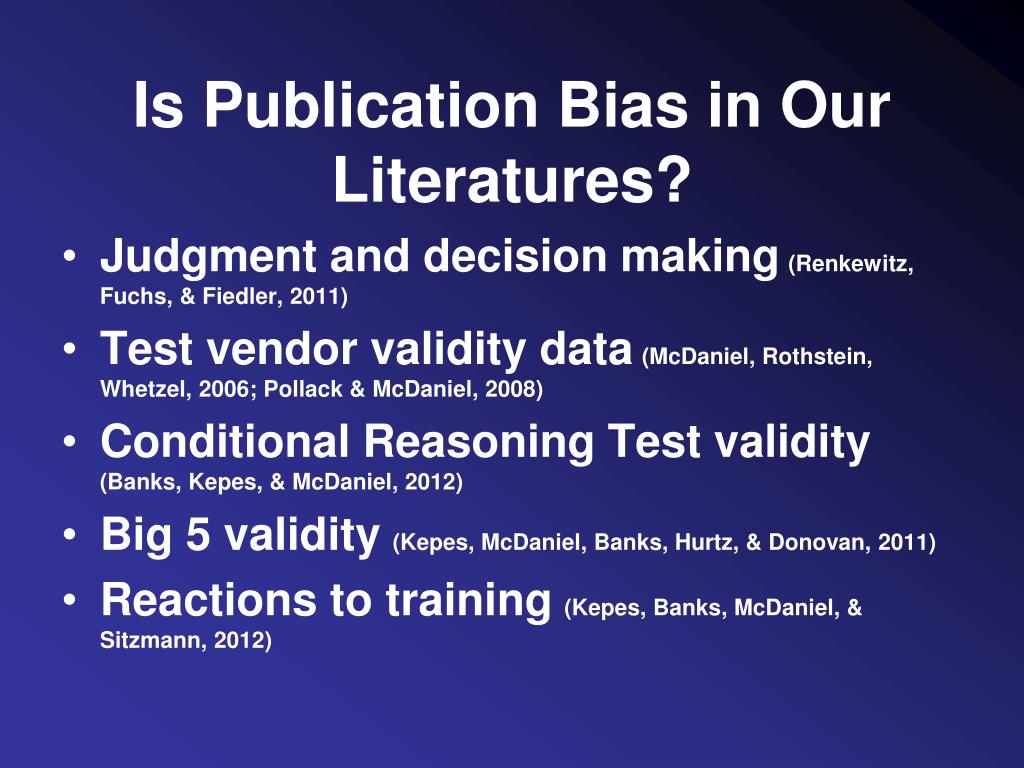 Is Publication Bias in Our Literatures?

• Judgment and decision making (Renkewitz, Fuchs, & Fiedler, 2011)
• Test vendor validity data (McDaniel, Rothstein, Whetzel, 2006; Pollack & McDaniel, 2008)
• Conditional Reasoning Test validity (Banks, Kepes, & McDaniel, 2012)
• Big 5 validity (Kepes, McDaniel, Banks, Hurtz, & Donovan, 2011)
• Reactions to training (Kepes, Banks, McDaniel, & Sitzmann, 2012)